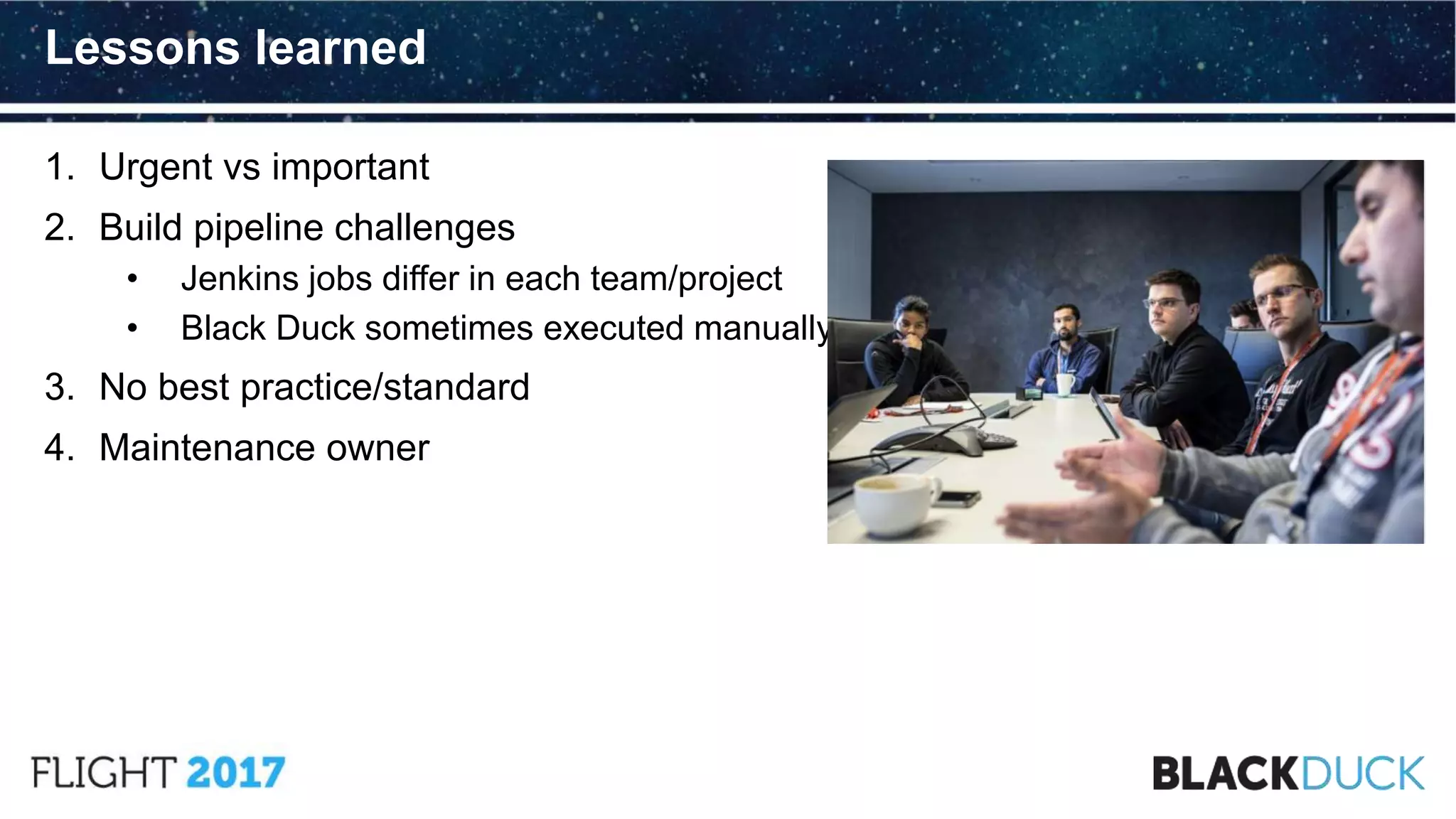 Lessons learned

1. Urgent vs important
2. Build pipeline challenges
• Jenkins jobs differ in each team/project
• Black Duck sometimes executed manually
3. No best practice/standard
4. Maintenance owner

FLIGHT 2017

BLACKDUCK